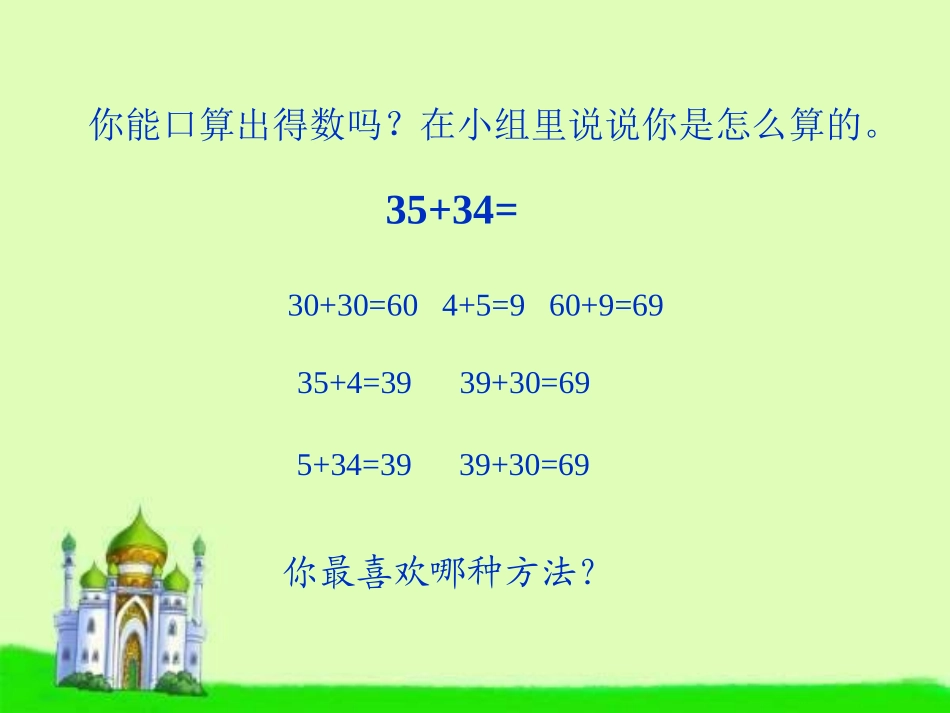 你能口算出得数吗？在小组里说说你是怎么算的。

$35+34=$

$30+30=60$   $4+5=9$   $60+9=69$

$35+4=39$   $39+30=69$

$5+34=39$   $39+30=69$

你最喜欢哪种方法？